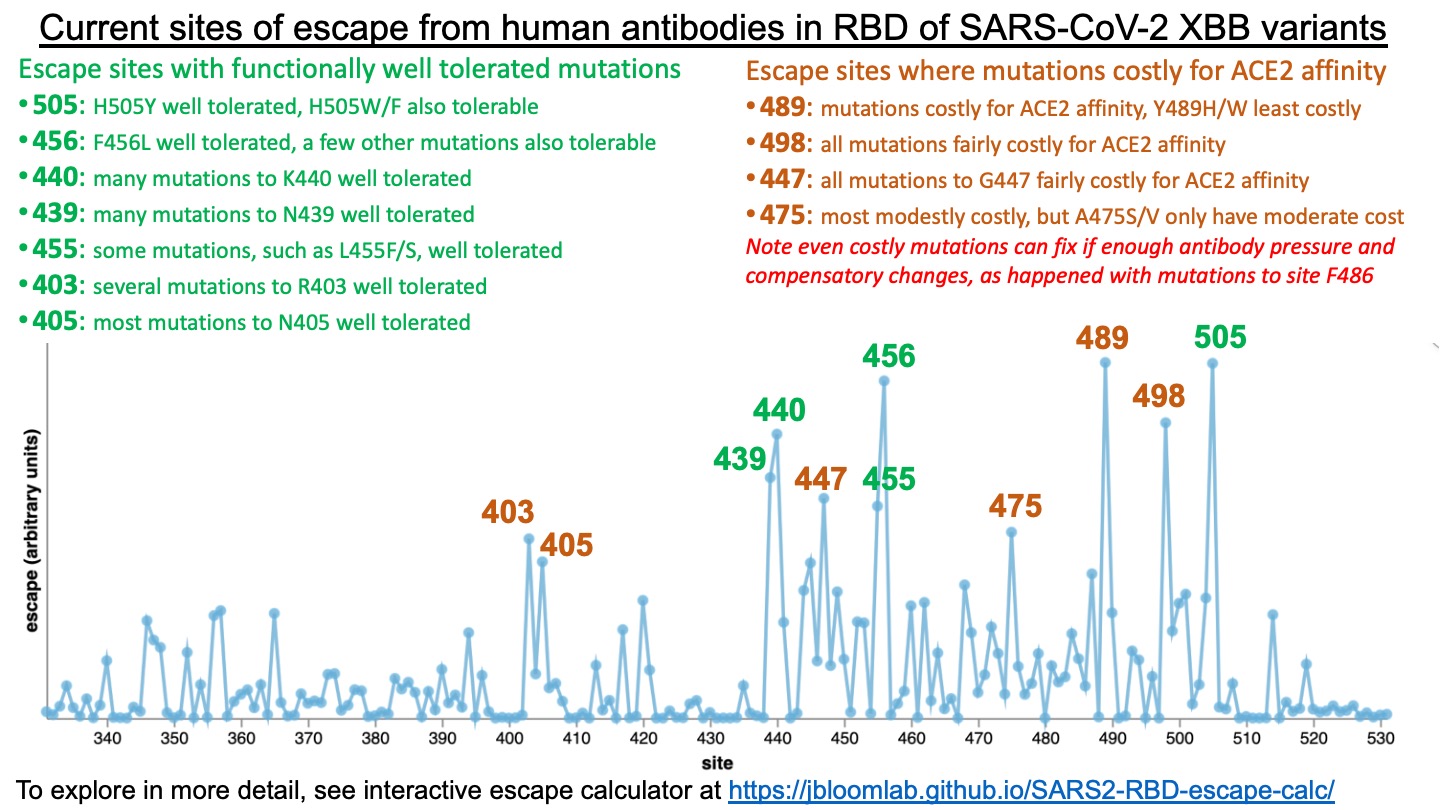 Current sites of escape from human antibodies in RBD of SARS-CoV-2 XBB variants

Escape sites with functionally well tolerated mutations
• 505: H505Y well tolerated, H505W/F also tolerable
• 456: F456L well tolerated, a few other mutations also tolerable
• 440: many mutations to K440 well tolerated
• 439: many mutations to N439 well tolerated
• 455: some mutations, such as L455F/S, well tolerated
• 403: several mutations to R403 well tolerated
• 405: most mutations to N405 well tolerated

Escape sites where mutations costly for ACE2 affinity
• 489: mutations costly for ACE2 affinity, Y489H/W least costly
• 498: all mutations fairly costly for ACE2 affinity
• 447: all mutations to G447 fairly costly for ACE2 affinity
• 475: most modestly costly, but A475S/V only have moderate cost
Note even costly mutations can fix if enough antibody pressure and compensatory changes, as happened with mutations to site F486

escape (arbitrary units)

403 405 439 440 447 455 456 475 489 498 505

340 350 360 370 380 390 400 410 420 430 440 450 460 470 480 490 500 510 520 530
site

To explore in more detail, see interactive escape calculator at https://jbloomlab.github.io/SARS2-RBD-escape-calc/